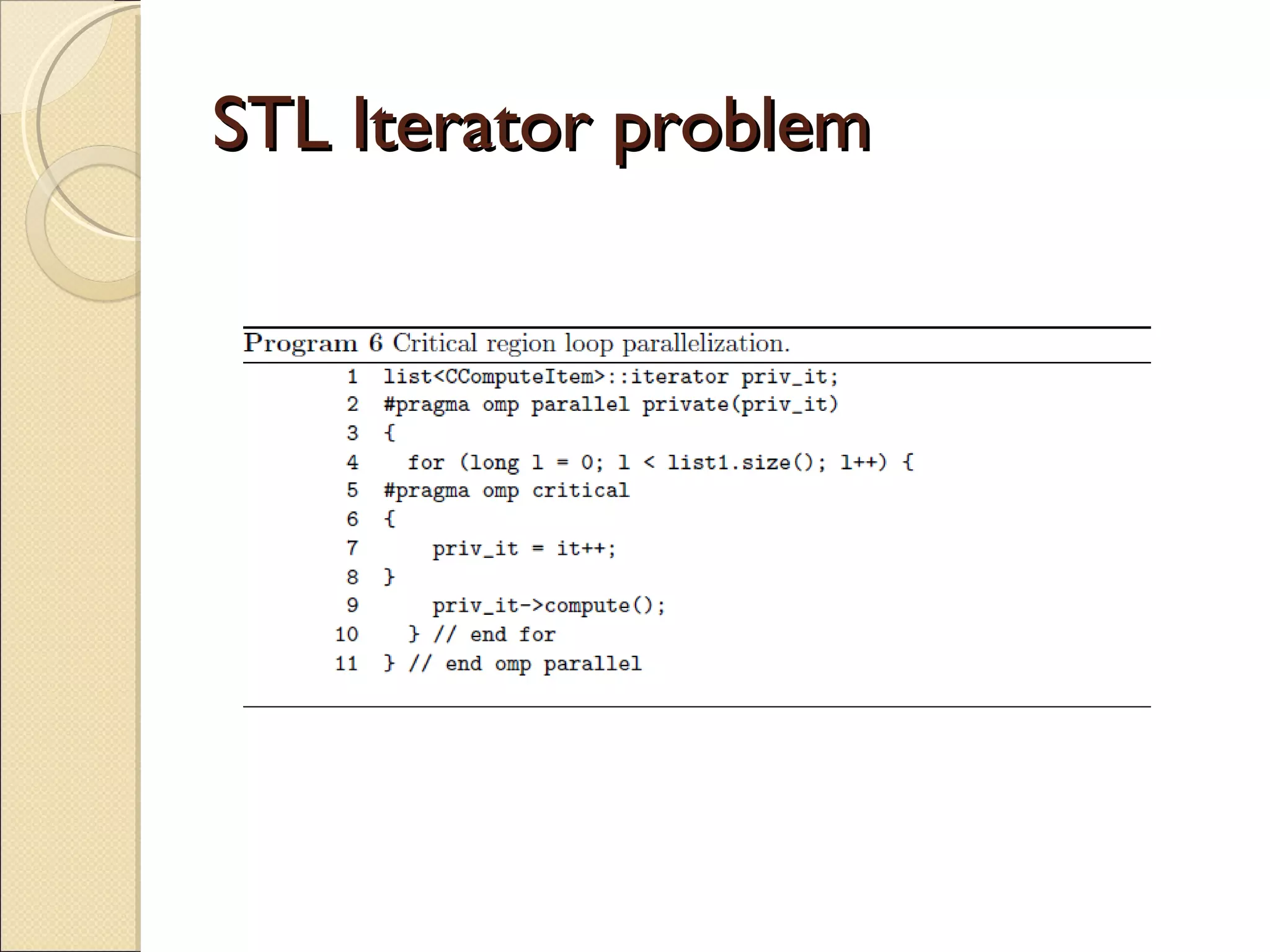 STL Iterator problem

Program 6 Critical region loop parallelization.

1 list<CComputeItem>::iterator priv_it;
2 #pragma omp parallel private(priv_it)
3 {
4   for (long l = 0; l < list1.size(); l++) {
5 #pragma omp critical
6 {
7     priv_it = it++;
8 }
9     priv_it->compute();
10   } // end for
11 } // end omp parallel